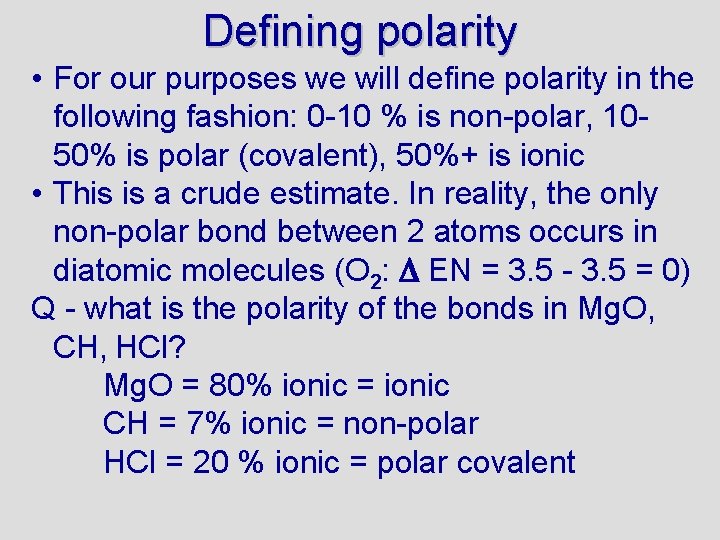 Defining polarity

• For our purposes we will define polarity in the following fashion: 0-10 % is non-polar, 10-50% is polar (covalent), 50%+ is ionic

• This is a crude estimate. In reality, the only non-polar bond between 2 atoms occurs in diatomic molecules ($O_2$: $\Delta$ EN = 3.5 - 3.5 = 0)

Q - what is the polarity of the bonds in MgO, CH, HCl?

MgO = 80% ionic = ionic

CH = 7% ionic = non-polar

HCl = 20 % ionic = polar covalent